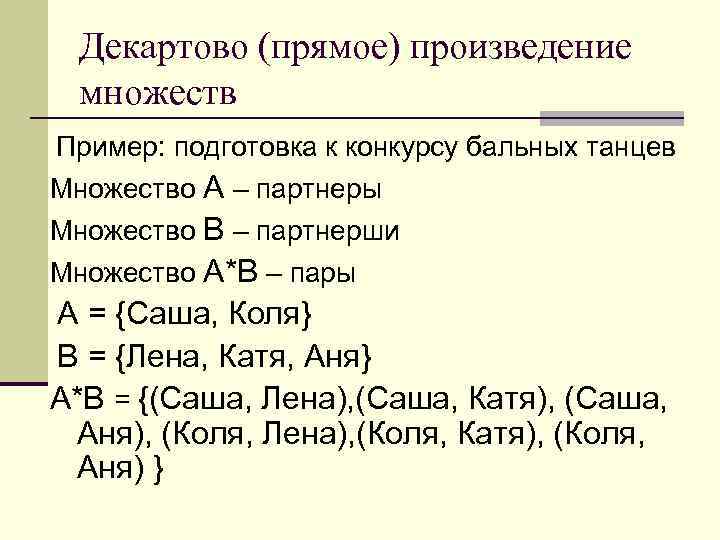 Декартово (прямое) произведение множеств

Пример: подготовка к конкурсу бальных танцев

Множество А – партнеры

Множество В – партнерши

Множество А*В – пары

А = {Саша, Коля}

В = {Лена, Катя, Аня}

А*В = {(Саша, Лена),(Саша, Катя), (Саша, Аня), (Коля, Лена),(Коля, Катя), (Коля, Аня) }